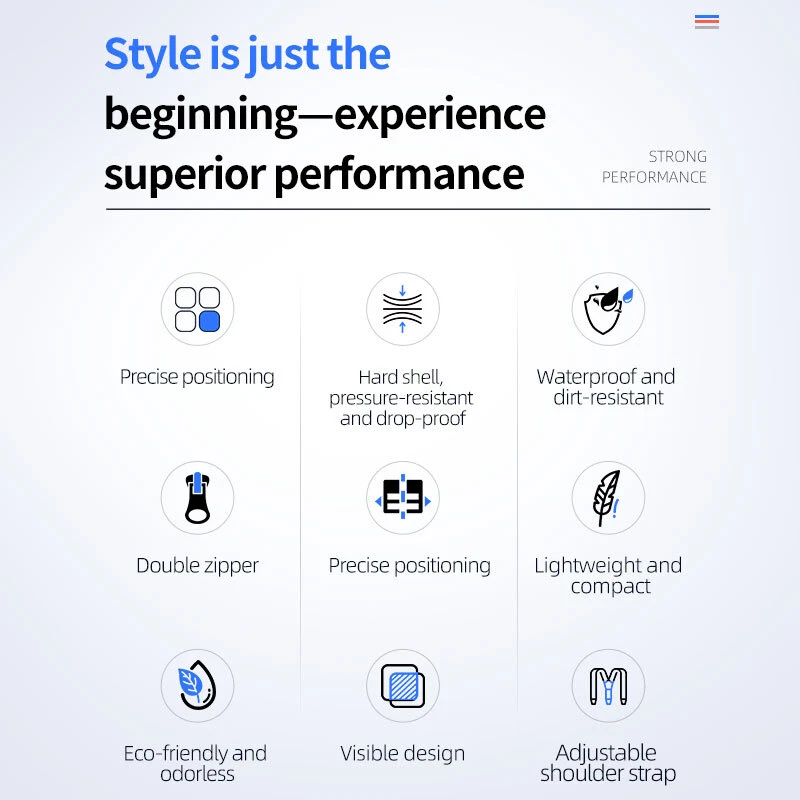 Style is just the beginning—experience superior performance

STRONG PERFORMANCE

Precise positioning

Hard shell, pressure-resistant and drop-proof

Waterproof and dirt-resistant

Double zipper

Precise positioning

Lightweight and compact

Eco-friendly and odorless

Visible design

Adjustable shoulder strap